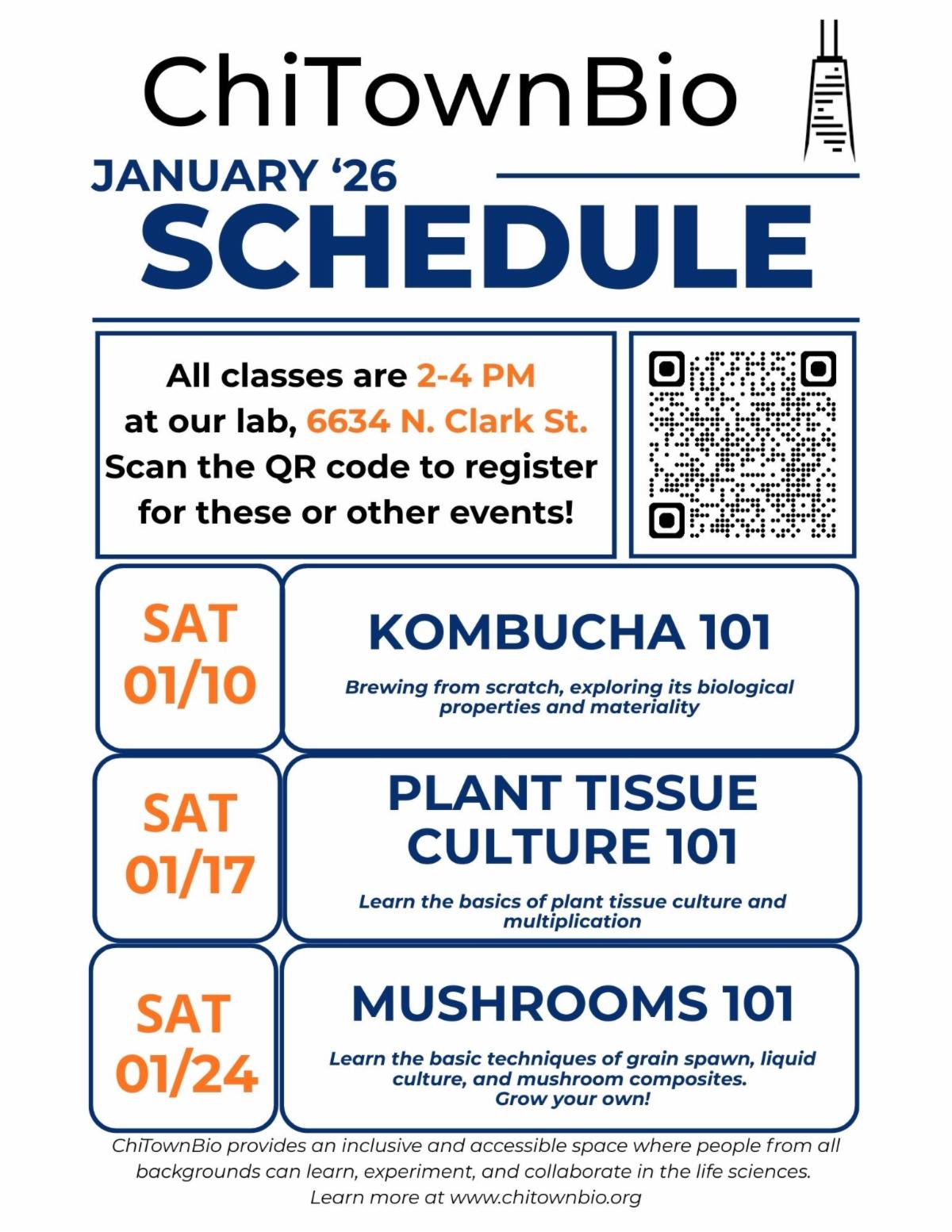 ChiTownBio

JANUARY '26
SCHEDULE

All classes are 2-4 PM at our lab, 6634 N. Clark St. Scan the QR code to register for these or other events!

SAT 01/10

KOMBUCHA 101

Brewing from scratch, exploring its biological properties and materiality

SAT 01/17

PLANT TISSUE CULTURE 101

Learn the basics of plant tissue culture and multiplication

SAT 01/24

MUSHROOMS 101

Learn the basic techniques of grain spawn, liquid culture, and mushroom composites.
Grow your own!

ChiTownBio provides an inclusive and accessible space where people from all backgrounds can learn, experiment, and collaborate in the life sciences.
Learn more at www.chitownbio.org